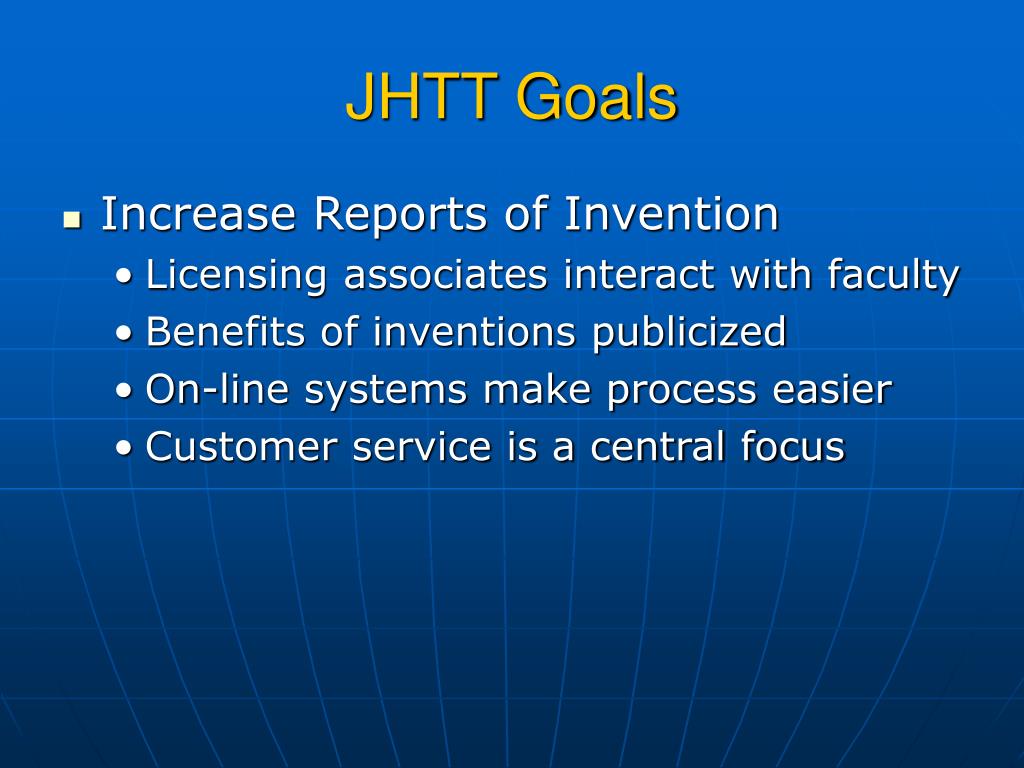 JHTT Goals

- Increase Reports of Invention
  - Licensing associates interact with faculty
  - Benefits of inventions publicized
  - On-line systems make process easier
  - Customer service is a central focus